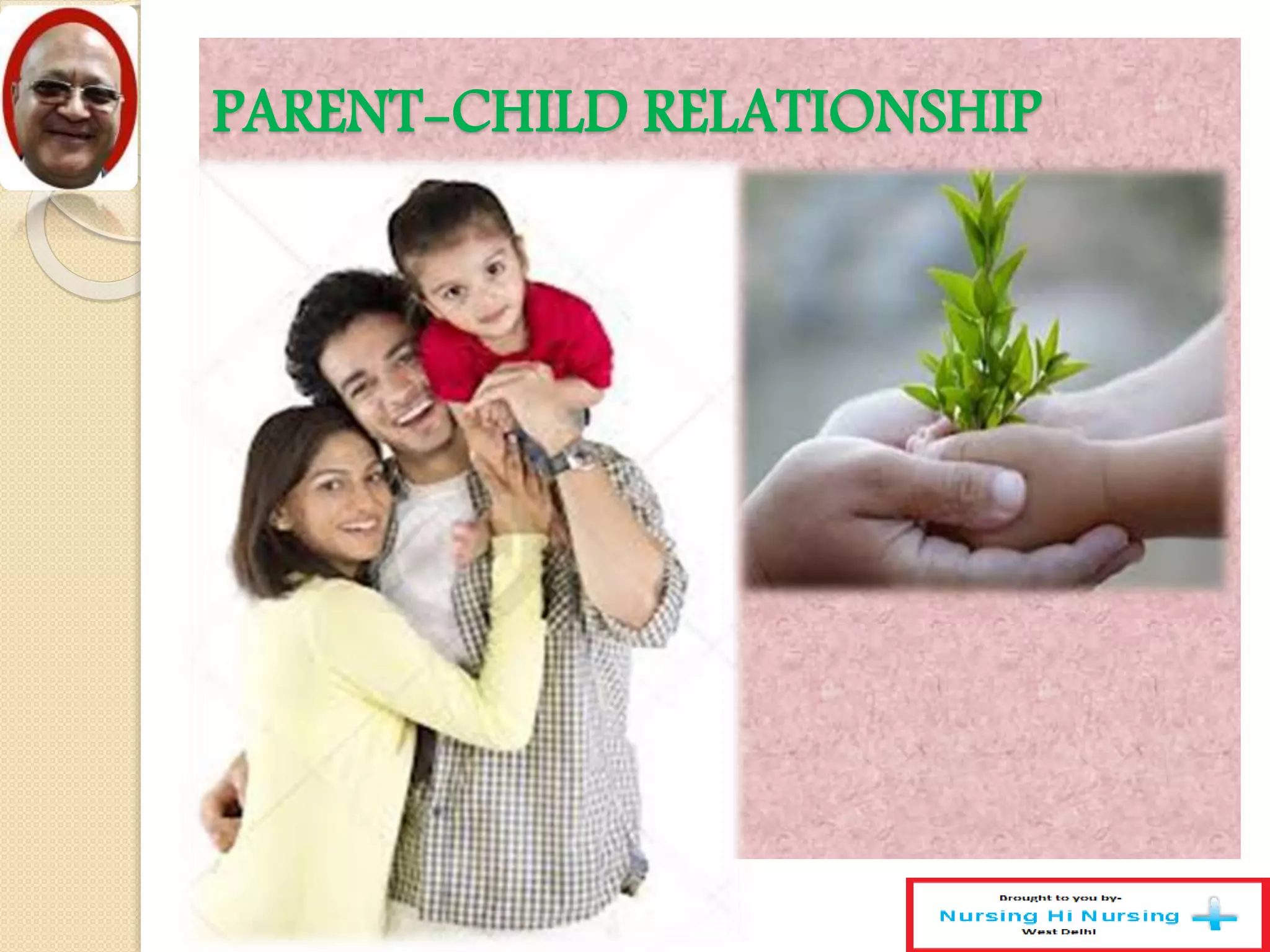 PARENT-CHILD RELATIONSHIP

Brought to you by-
Nursing Hi Nursing
West Delhi